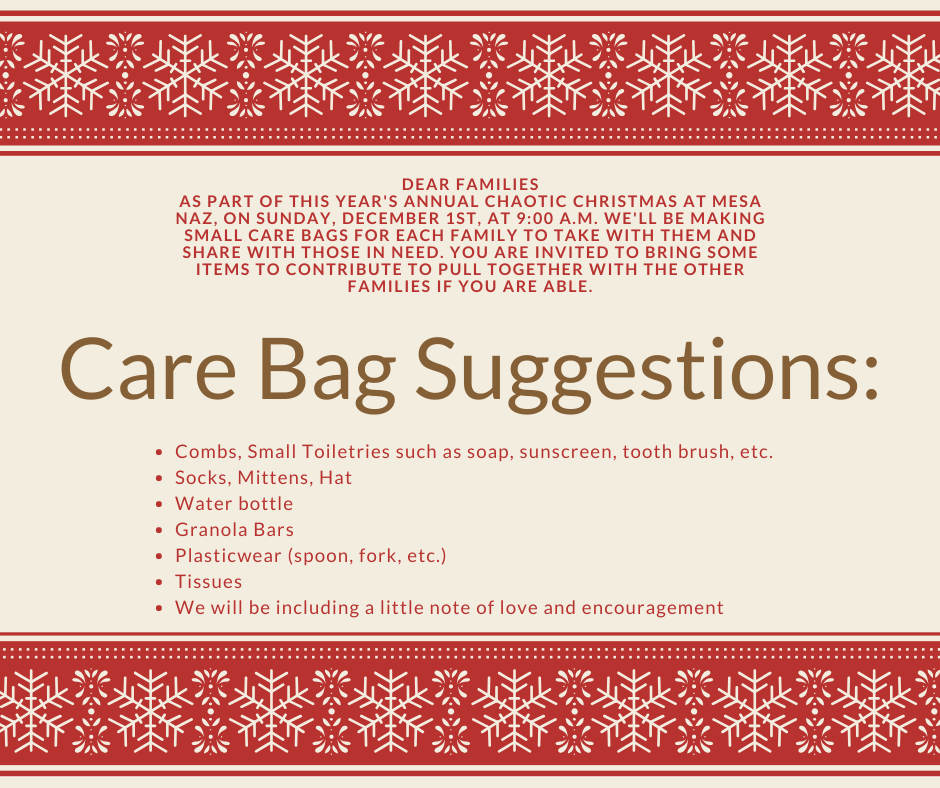 DEAR FAMILIES
AS PART OF THIS YEAR'S ANNUAL CHAOTIC CHRISTMAS AT MESA NAZ, ON SUNDAY, DECEMBER 1ST, AT 9:00 A.M. WE'LL BE MAKING SMALL CARE BAGS FOR EACH FAMILY TO TAKE WITH THEM AND SHARE WITH THOSE IN NEED. YOU ARE INVITED TO BRING SOME ITEMS TO CONTRIBUTE TO PULL TOGETHER WITH THE OTHER FAMILIES IF YOU ARE ABLE.

Care Bag Suggestions:

- Combs, Small Toiletries such as soap, sunscreen, tooth brush, etc.
- Socks, Mittens, Hat
- Water bottle
- Granola Bars
- Plasticwear (spoon, fork, etc.)
- Tissues
- We will be including a little note of love and encouragement